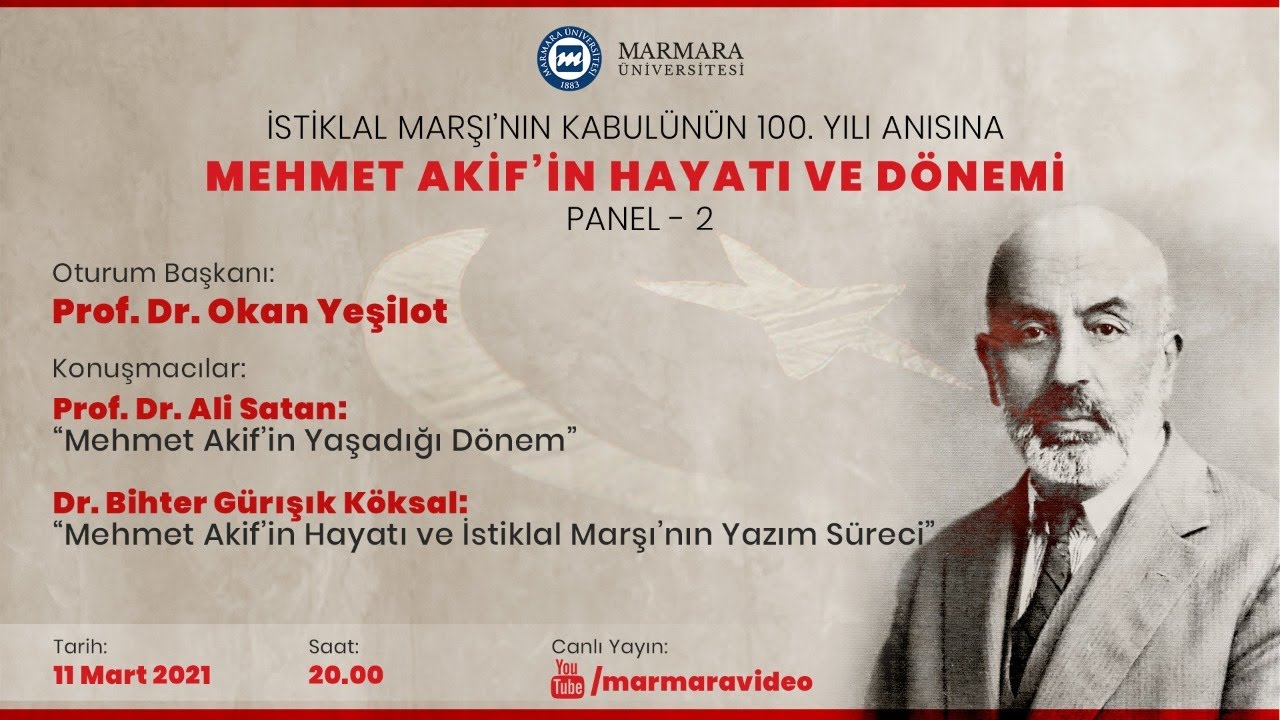 MARMARA ÜNİVERSİTESİ 1883

MARMARA ÜNİVERSİTESİ

İSTİKLAL MARŞI'NIN KABULÜNÜN 100. YILI ANISINA
MEHMET AKİF'İN HAYATI VE DÖNEMİ
PANEL - 2

Oturum Başkanı:
Prof. Dr. Okan Yeşilot

Konuşmacılar:
Prof. Dr. Ali Satan:
"Mehmet Akif'in Yaşadığı Dönem"

Dr. Bihter Gürışık Köksal:
"Mehmet Akif'in Hayatı ve İstiklal Marşı'nın Yazım Süreci"

Tarih:
11 Mart 2021

Saat:
20.00

Canlı Yayın:
YouTube /marmaravideo